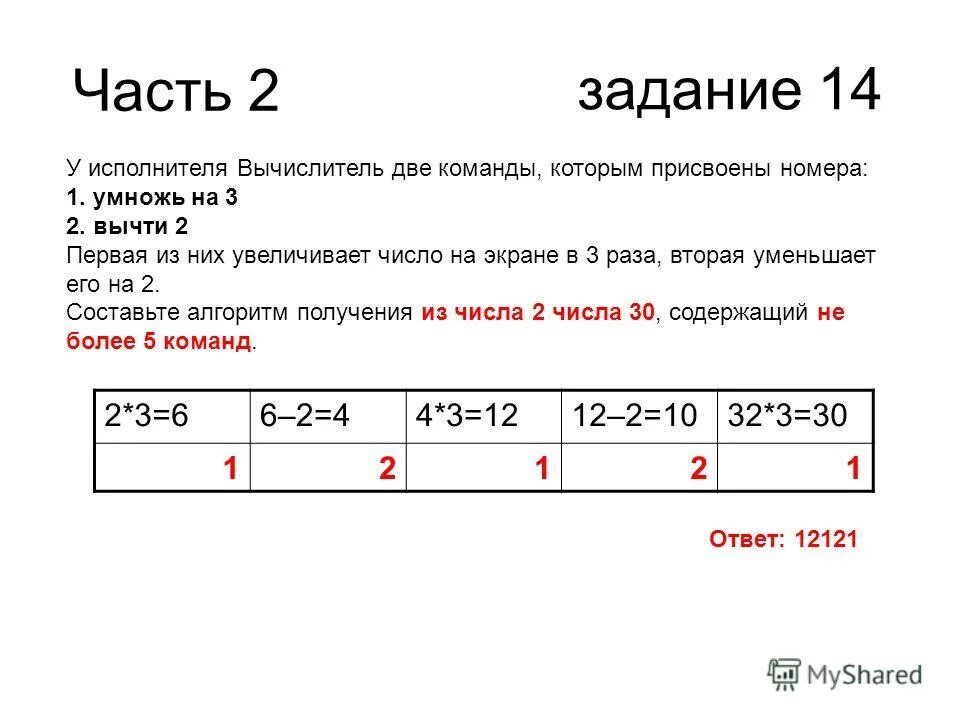 Часть 2

задание 14

У исполнителя Вычислитель две команды, которым присвоены номера:
1. умножь на 3
2. вычти 2
Первая из них увеличивает число на экране в 3 раза, вторая уменьшает его на 2.
Составьте алгоритм получения из числа 2 числа 30, содержащий не более 5 команд.

| 2*3=6 | 6–2=4 | 4*3=12 | 12–2=10 | 32*3=30 |
|---|---|---|---|---|
| 1 | 2 | 1 | 2 | 1 |

Ответ: 12121

MyShared